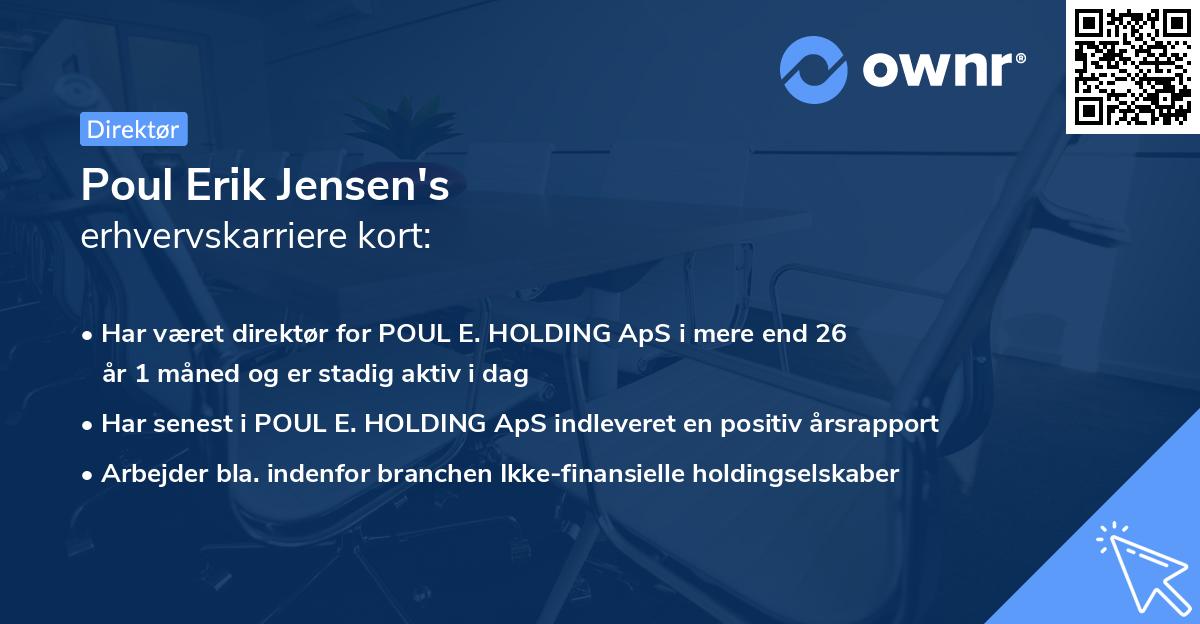 ownr®

Direktør

Poul Erik Jensen's
erhvervskarriere kort:

• Har været direktør for POUL E. HOLDING ApS i mere end 26 år 1 måned og er stadig aktiv i dag

• Har senest i POUL E. HOLDING ApS indleveret en positiv årsrapport

• Arbejder bla. indenfor branchen Ikke-finansielle holdingselskaber